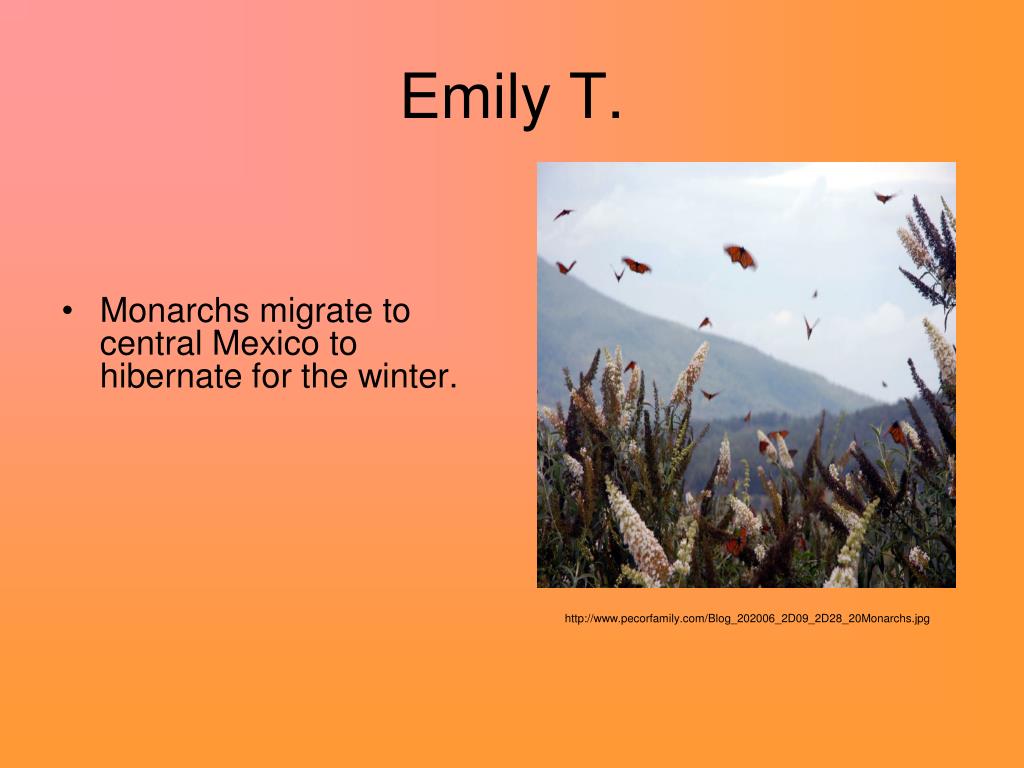 Emily T.

• Monarchs migrate to central Mexico to hibernate for the winter.

http://www.pecorfamily.com/Blog_202006_2D09_2D28_20Monarchs.jpg